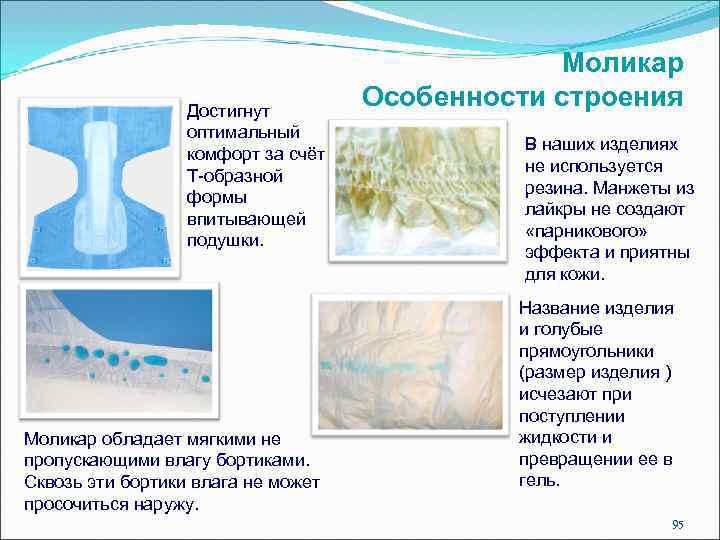 Моликар
Особенности строения

Достигнут оптимальный комфорт за счёт Т-образной формы впитывающей подушки.

В наших изделиях не используется резина. Манжеты из лайкры не создают «парникового» эффекта и приятны для кожи.

Название изделия и голубые прямоугольники (размер изделия ) исчезают при поступлении жидкости и превращении ее в гель.

Моликар обладает мягкими не пропускающими влагу бортиками. Сквозь эти бортики влага не может просочиться наружу.

95